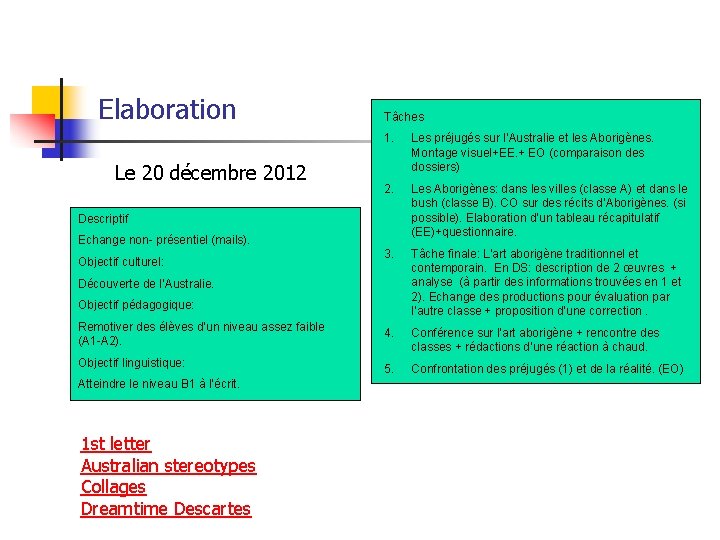 Elaboration

Le 20 décembre 2012

Descriptif

Echange non- présentiel (mails).

Objectif culturel:

Découverte de l'Australie.

Objectif pédagogique:

Remotiver des élèves d'un niveau assez faible (A1-A2).

Objectif linguistique:

Atteindre le niveau B1 à l'écrit.

Tâches

1. Les préjugés sur l'Australie et les Aborigènes. Montage visuel+EE.+ EO (comparaison des dossiers)

2. Les Aborigènes: dans les villes (classe A) et dans le bush (classe B). CO sur des récits d'Aborigènes. (si possible). Elaboration d'un tableau récapitulatif (EE)+questionnaire.

3. Tâche finale: L'art aborigène traditionnel et contemporain. En DS: description de 2 œuvres + analyse (à partir des informations trouvées en 1 et 2). Echange des productions pour évaluation par l'autre classe + proposition d'une correction .

4. Conférence sur l'art aborigène + rencontre des classes + rédactions d'une réaction à chaud.

5. Confrontation des préjugés (1) et de la réalité. (EO)

1st letter
Australian stereotypes
Collages
Dreamtime Descartes